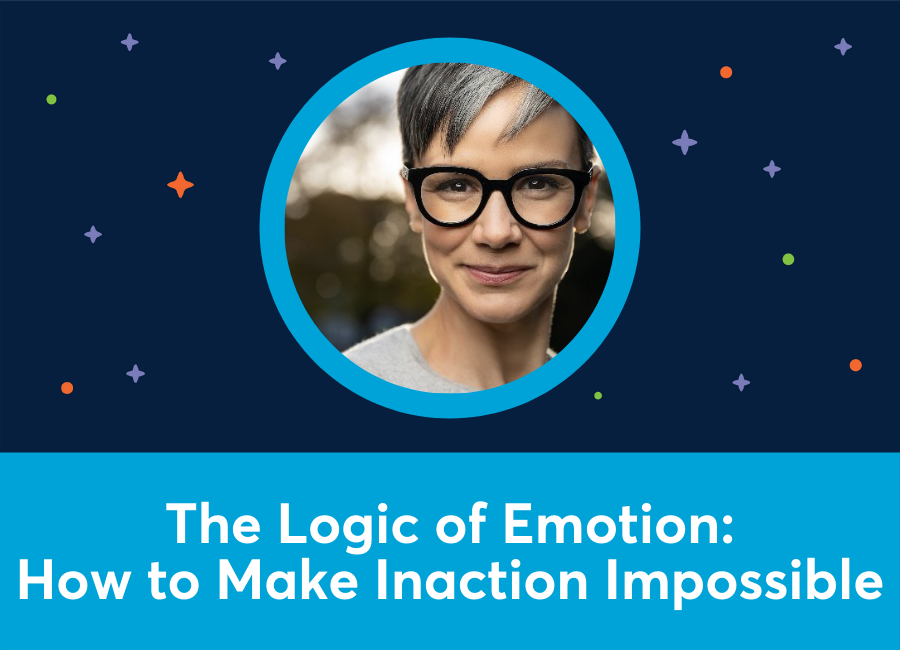 The Logic of Emotion:
How to Make Inaction Impossible